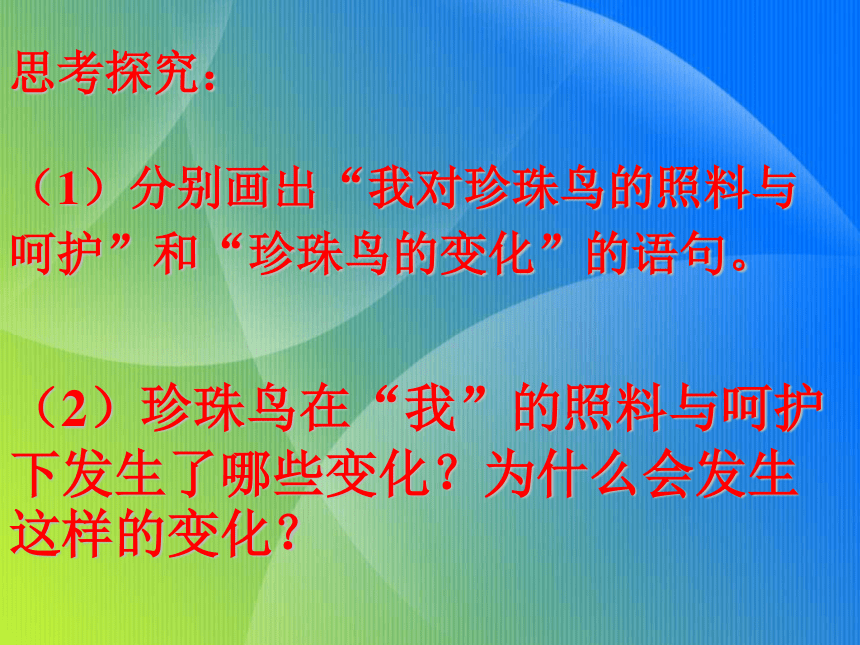 思考探究：

（1）分别画出“我对珍珠鸟的照料与呵护”和“珍珠鸟的变化”的语句。

（2）珍珠鸟在“我”的照料与呵护下发生了哪些变化？为什么会发生这样的变化？